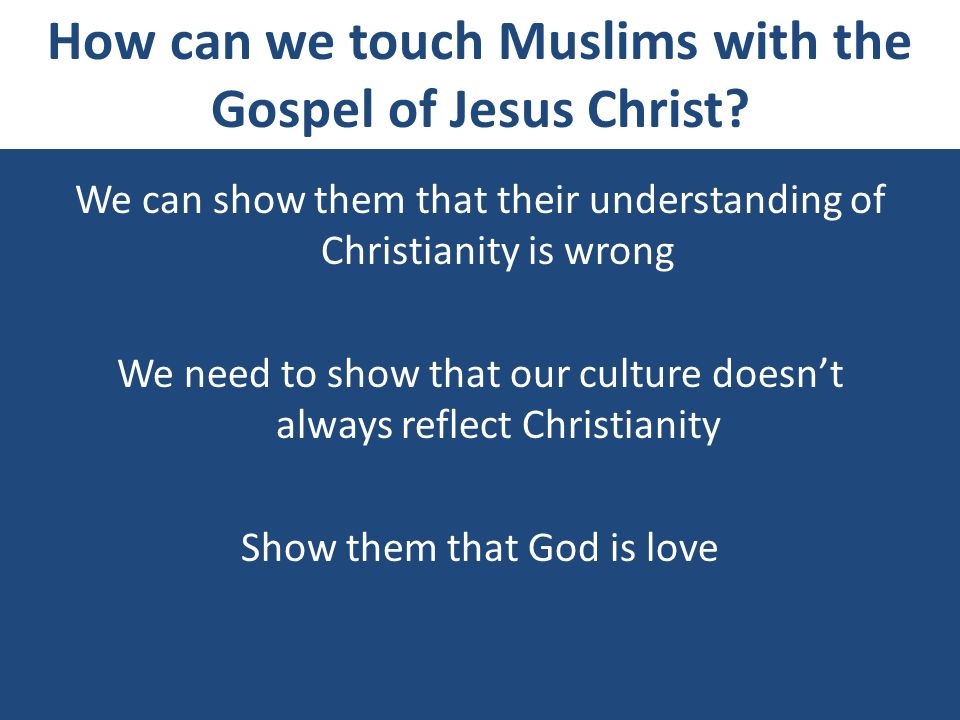 How can we touch Muslims with the Gospel of Jesus Christ?

We can show them that their understanding of Christianity is wrong

We need to show that our culture doesn’t always reflect Christianity

Show them that God is love